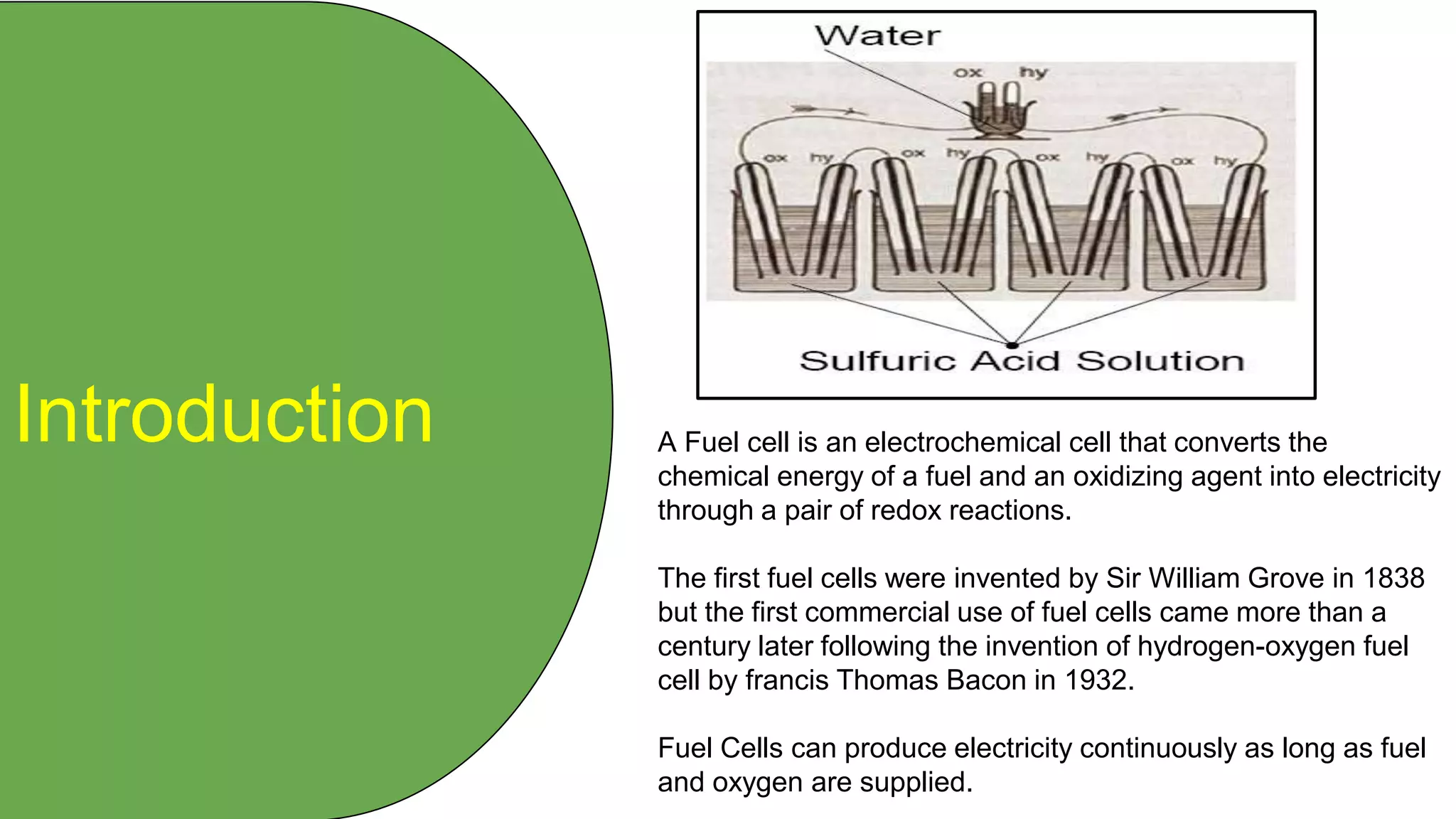 Introduction

Water

ox hy

ox hy ox hy ox hy ox hy

Sulfuric Acid Solution

A Fuel cell is an electrochemical cell that converts the chemical energy of a fuel and an oxidizing agent into electricity through a pair of redox reactions.

The first fuel cells were invented by Sir William Grove in 1838 but the first commercial use of fuel cells came more than a century later following the invention of hydrogen-oxygen fuel cell by francis Thomas Bacon in 1932.

Fuel Cells can produce electricity continuously as long as fuel and oxygen are supplied.